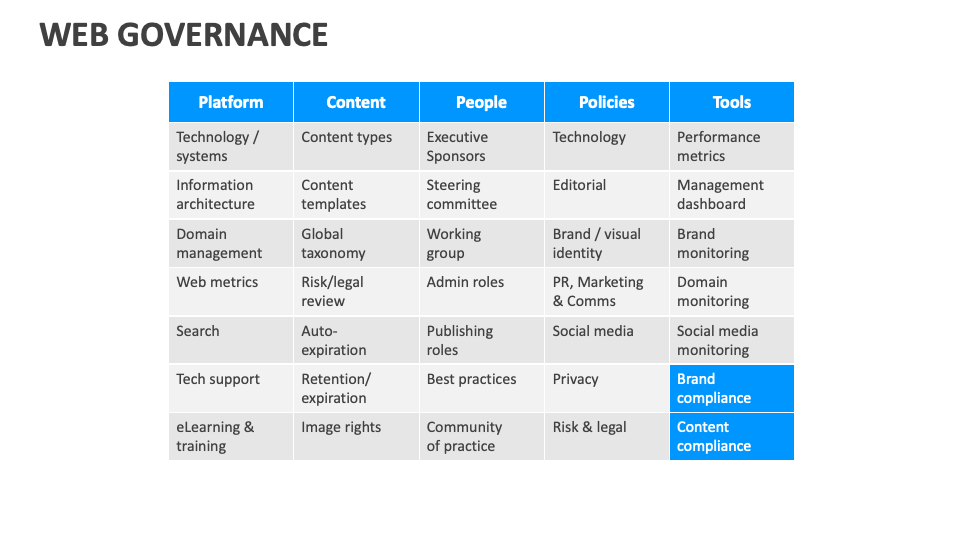 WEB GOVERNANCE

| Platform | Content | People | Policies | Tools |
|---|---|---|---|---|
| Technology / systems | Content types | Executive Sponsors | Technology | Performance metrics |
| Information architecture | Content templates | Steering committee | Editorial | Management dashboard |
| Domain management | Global taxonomy | Working group | Brand / visual identity | Brand monitoring |
| Web metrics | Risk/legal review | Admin roles | PR, Marketing & Comms | Domain monitoring |
| Search | Auto-expiration | Publishing roles | Social media | Social media monitoring |
| Tech support | Retention/ expiration | Best practices | Privacy | Brand compliance |
| eLearning & training | Image rights | Community of practice | Risk & legal | Content compliance |